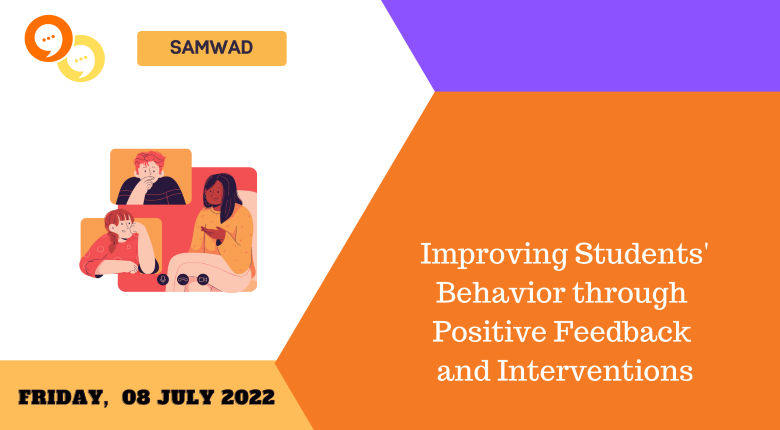 SAMWAD

Improving Students' Behavior through Positive Feedback and Interventions

FRIDAY, 08 JULY 2022